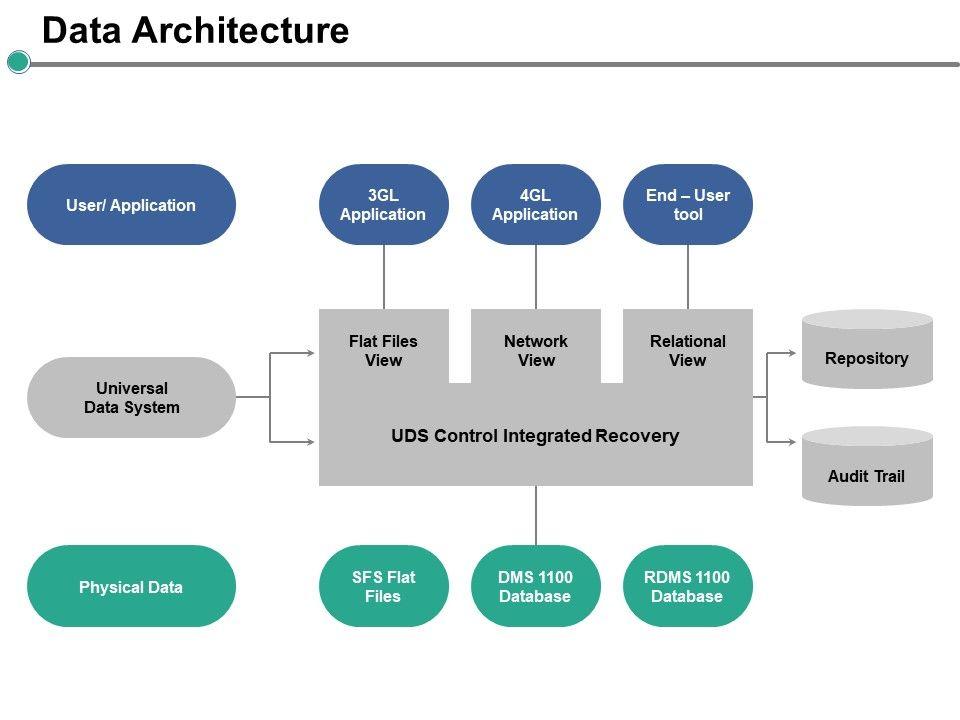 Data Architecture

User/ Application

3GL Application

4GL Application

End – User tool

Universal Data System

Flat Files View

Network View

Relational View

UDS Control Integrated Recovery

Repository

Audit Trail

Physical Data

SFS Flat Files

DMS 1100 Database

RDMS 1100 Database